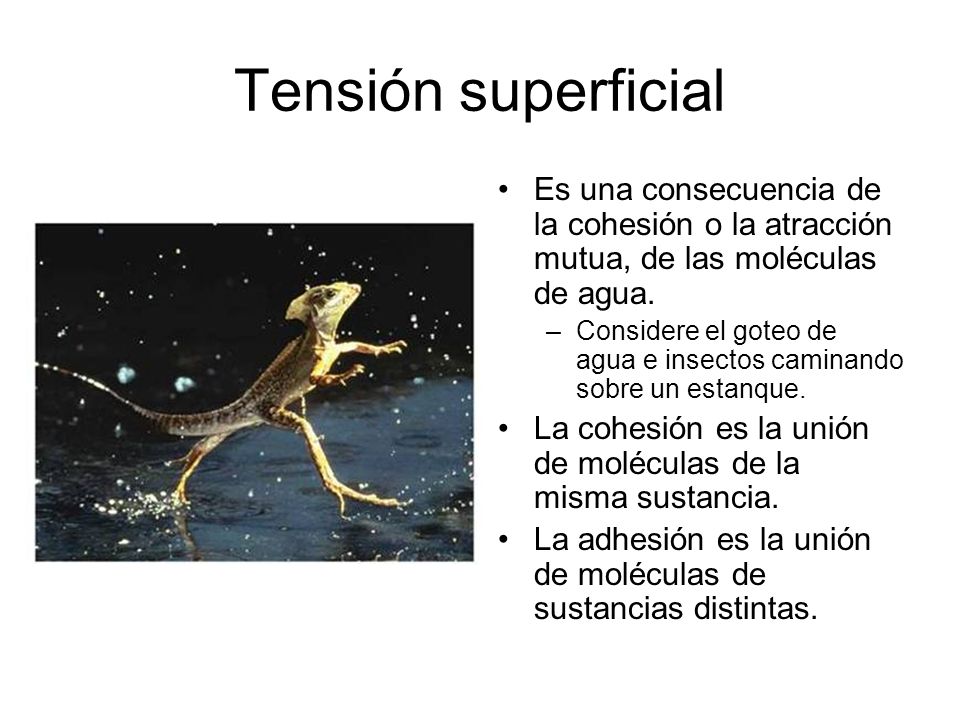 Tensión superficial

• Es una consecuencia de la cohesión o la atracción mutua, de las moléculas de agua.
– Considere el goteo de agua e insectos caminando sobre un estanque.
• La cohesión es la unión de moléculas de la misma sustancia.
• La adhesión es la unión de moléculas de sustancias distintas.